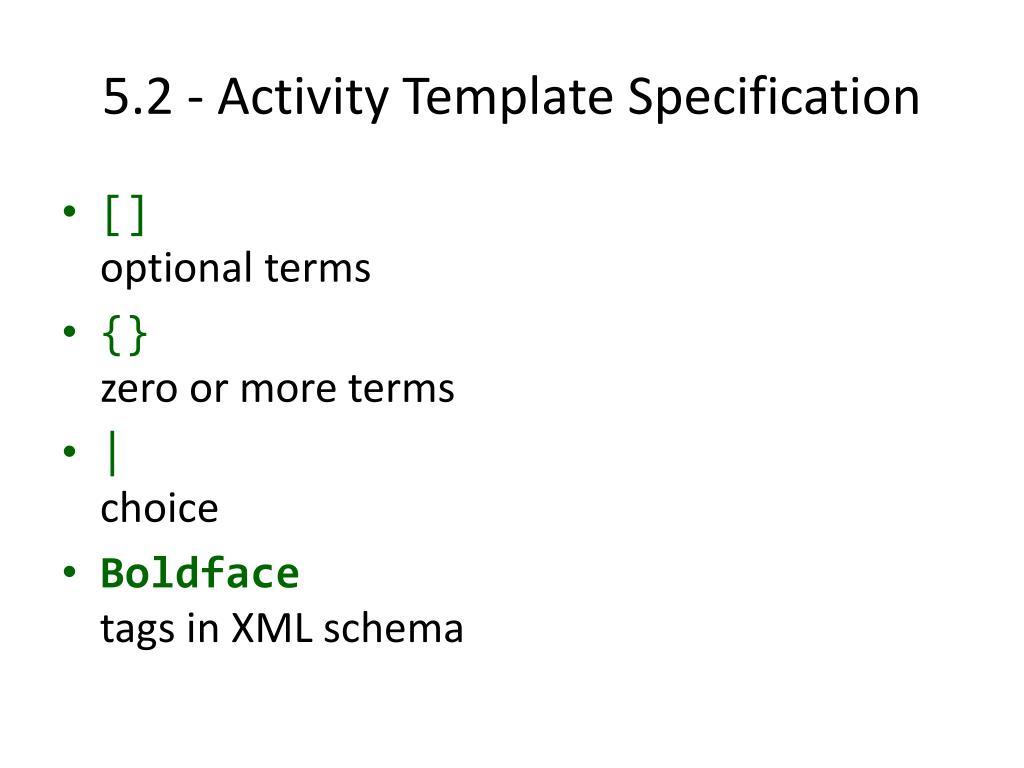 5.2 - Activity Template Specification

• []
optional terms

• {}
zero or more terms

• |
choice

• Boldface
tags in XML schema